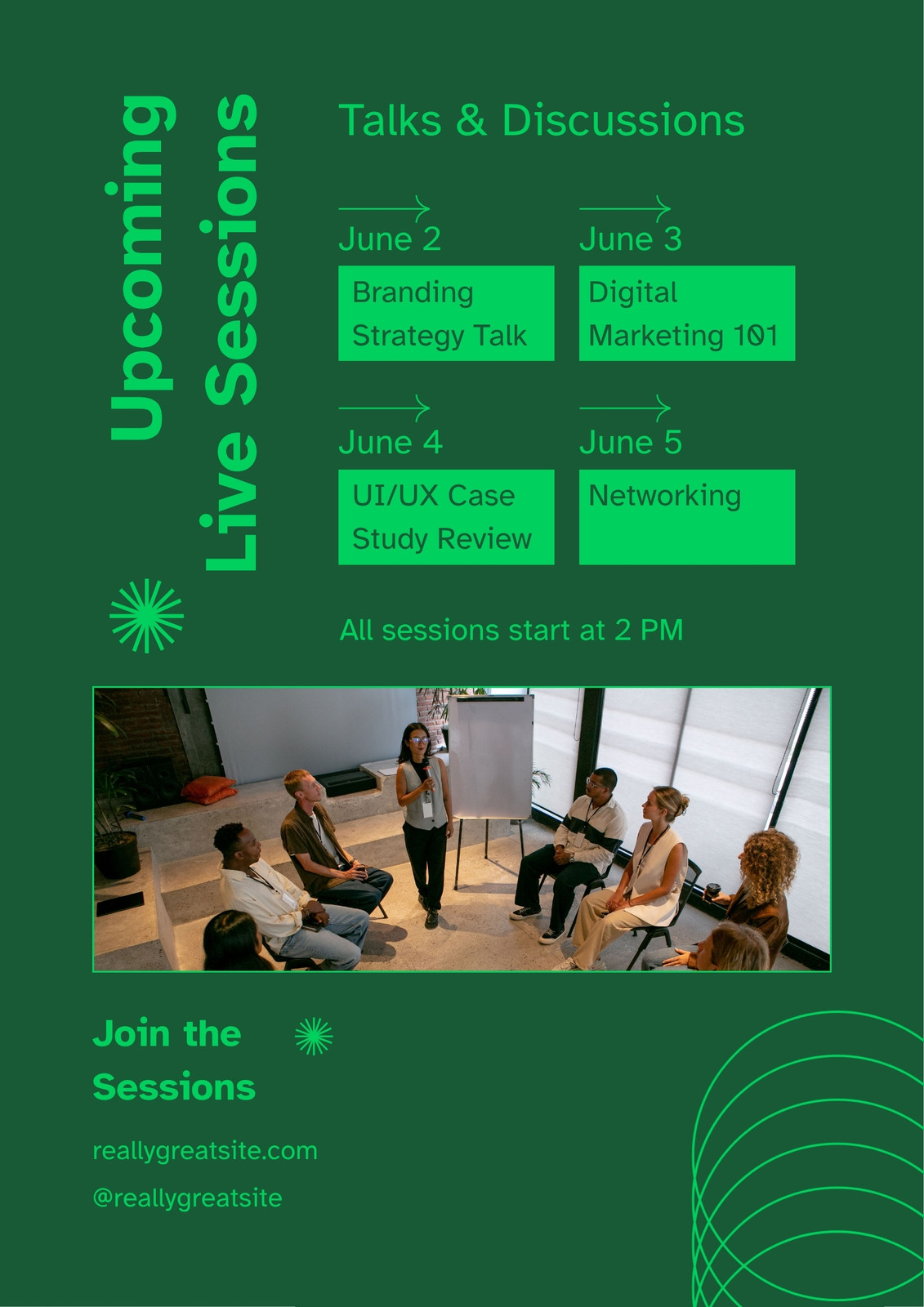 Upcoming Live Sessions

Talks & Discussions

June 2
Branding Strategy Talk

June 3
Digital Marketing 101

June 4
UI/UX Case Study Review

June 5
Networking

All sessions start at 2 PM

Join the Sessions

reallygreatsite.com

@reallygreatsite